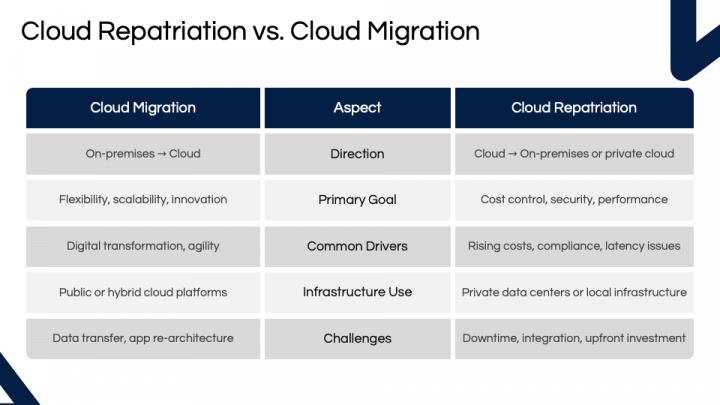 Cloud Repatriation vs. Cloud Migration

| Cloud Migration | Aspect | Cloud Repatriation |
|---|---|---|
| On-premises → Cloud | Direction | Cloud → On-premises or private cloud |
| Flexibility, scalability, innovation | Primary Goal | Cost control, security, performance |
| Digital transformation, agility | Common Drivers | Rising costs, compliance, latency issues |
| Public or hybrid cloud platforms | Infrastructure Use | Private data centers or local infrastructure |
| Data transfer, app re-architecture | Challenges | Downtime, integration, upfront investment |